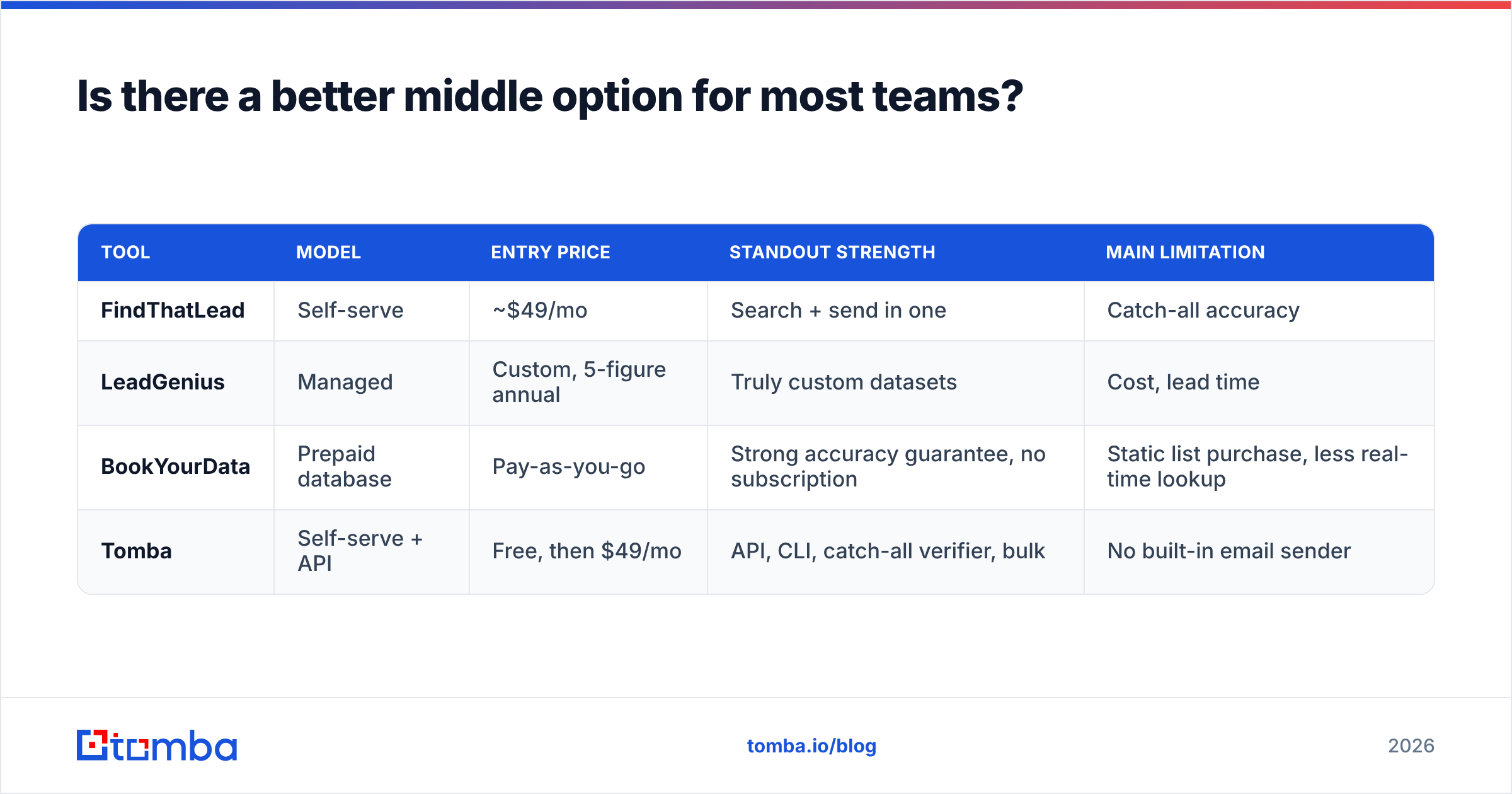 Is there a better middle option for most teams?

| TOOL | MODEL | ENTRY PRICE | STANDOUT STRENGTH | MAIN LIMITATION |
|---|---|---|---|---|
| FindThatLead | Self-serve | ~$49/mo | Search + send in one | Catch-all accuracy |
| LeadGenius | Managed | Custom, 5-figure annual | Truly custom datasets | Cost, lead time |
| BookYourData | Prepaid database | Pay-as-you-go | Strong accuracy guarantee, no subscription | Static list purchase, less real-time lookup |
| Tomba | Self-serve + API | Free, then $49/mo | API, CLI, catch-all verifier, bulk | No built-in email sender |

tomba

tomba.io/blog

2026